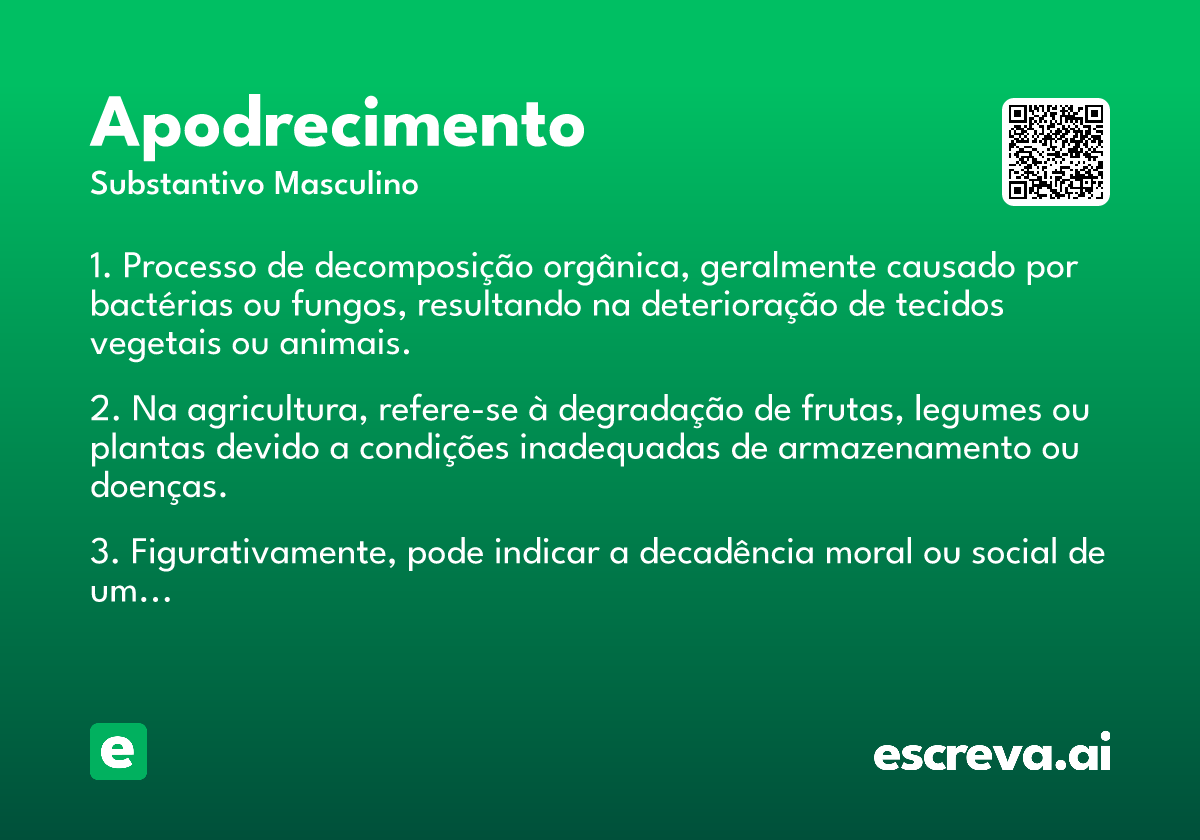 Apodrecimento
Substantivo Masculino

1. Processo de decomposição orgânica, geralmente causado por bactérias ou fungos, resultando na deterioração de tecidos vegetais ou animais.

2. Na agricultura, refere-se à degradação de frutas, legumes ou plantas devido a condições inadequadas de armazenamento ou doenças.

3. Figurativamente, pode indicar a decadência moral ou social de um...

e

escreva.ai